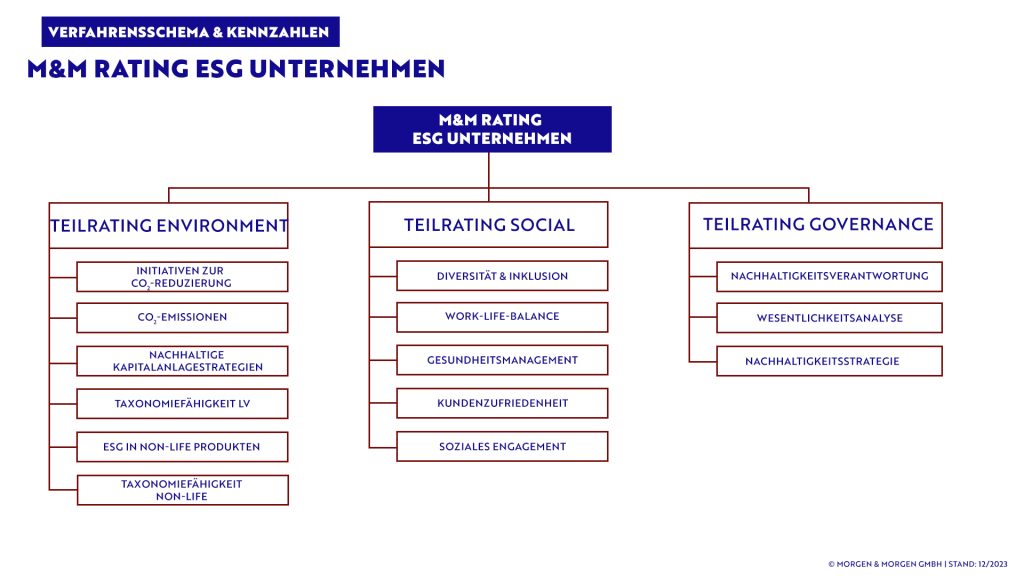 VERFAHRENSSCHEMA & KENNZAHLEN

M&M RATING ESG UNTERNEHMEN

M&M RATING ESG UNTERNEHMEN

TEILRATING ENVIRONMENT

INITIATIVEN ZUR $CO_2$-REDUZIERUNG

$CO_2$-EMISSIONEN

NACHHALTIGE KAPITALANLAGESTRATEGIEN

TAXONOMIEFÄHIGKEIT LV

ESG IN NON-LIFE PRODUKTEN

TAXONOMIEFÄHIGKEIT NON-LIFE

TEILRATING SOCIAL

DIVERSITÄT & INKLUSION

WORK-LIFE-BALANCE

GESUNDHEITSMANAGEMENT

KUNDENZUFRIEDENHEIT

SOZIALES ENGAGEMENT

TEILRATING GOVERNANCE

NACHHALTIGKEITSVERANTWORTUNG

WESENTLICHKEITSANALYSE

NACHHALTIGKEITSSTRATEGIE

© MORGEN & MORGEN GMBH | STAND: 12/2023